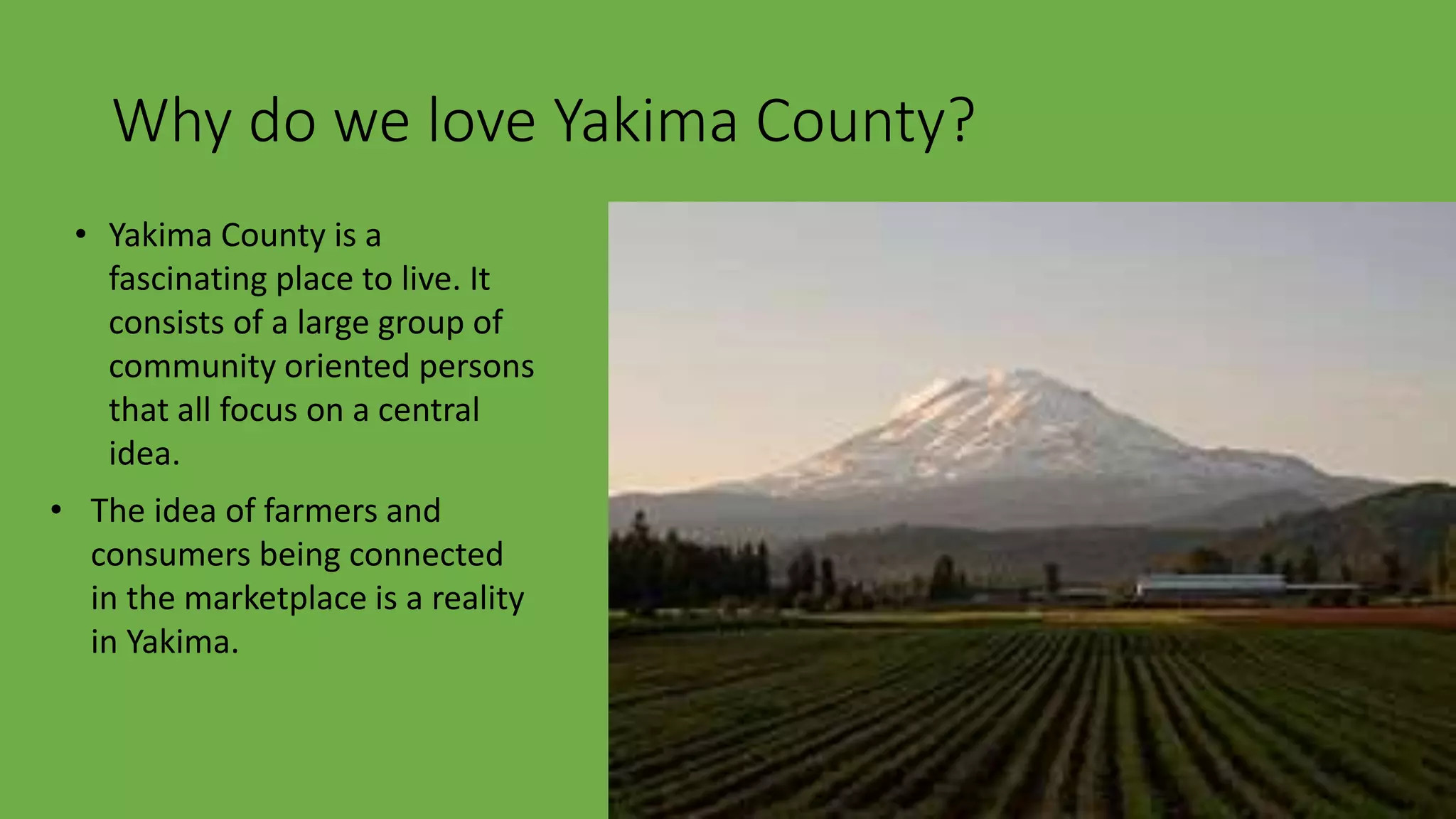 Why do we love Yakima County?

• Yakima County is a fascinating place to live. It consists of a large group of community oriented persons that all focus on a central idea.

• The idea of farmers and consumers being connected in the marketplace is a reality in Yakima.